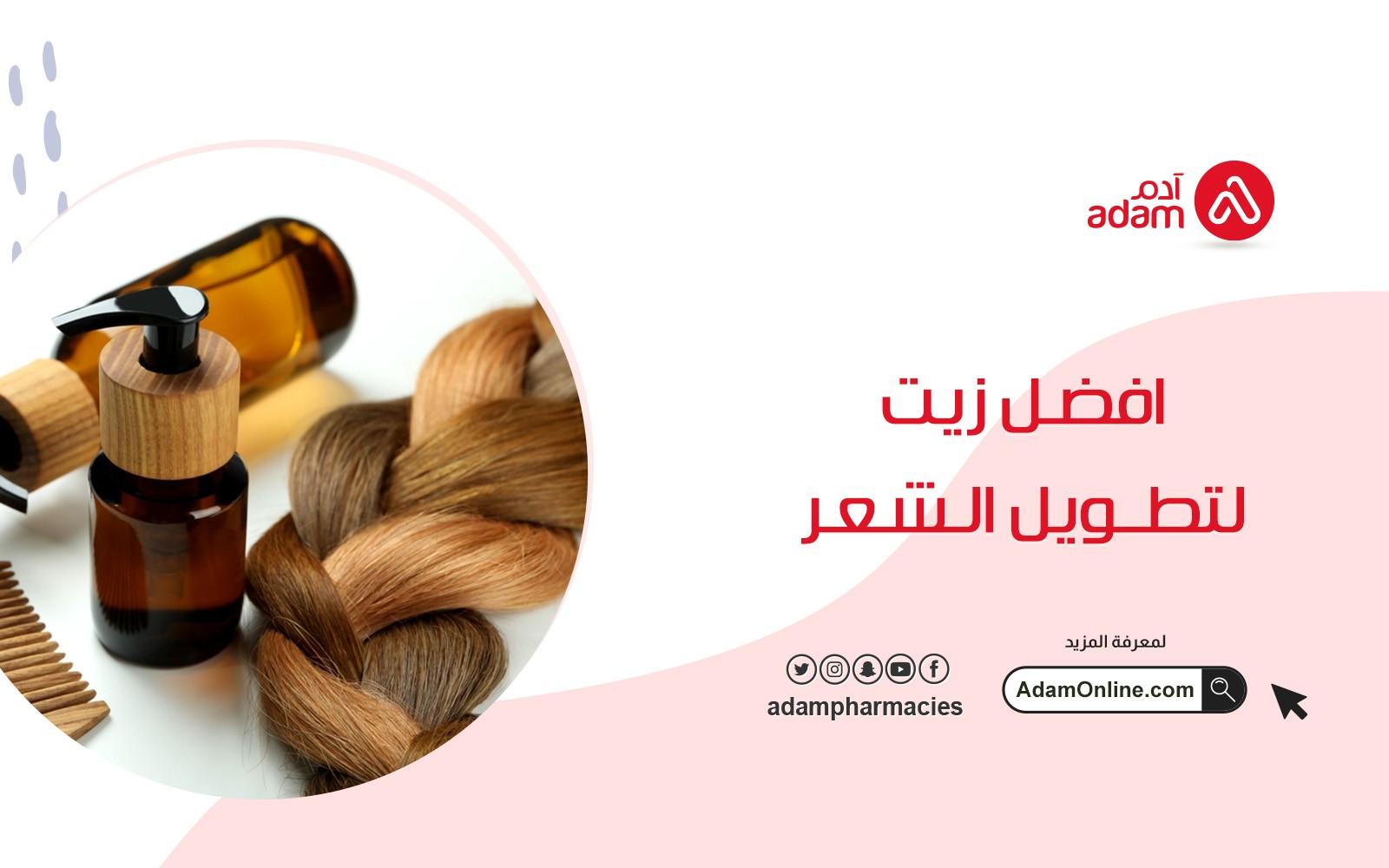 آدم
adam

افضل زيت
لتطويل الشعر

لمعرفة المزيد
AdamOnline.com

adampharmacies